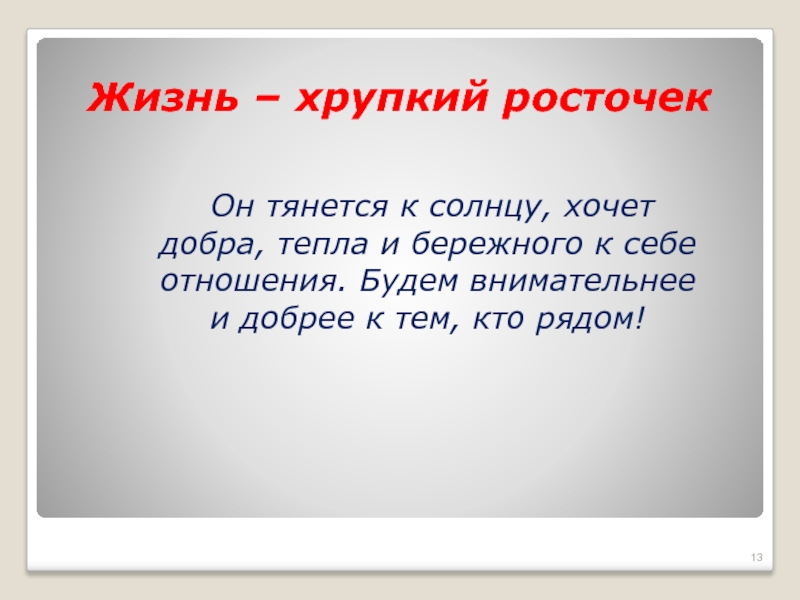 Жизнь – хрупкий росточек

Он тянется к солнцу, хочет добра, тепла и бережного к себе отношения. Будем внимательнее и добрее к тем, кто рядом!

13